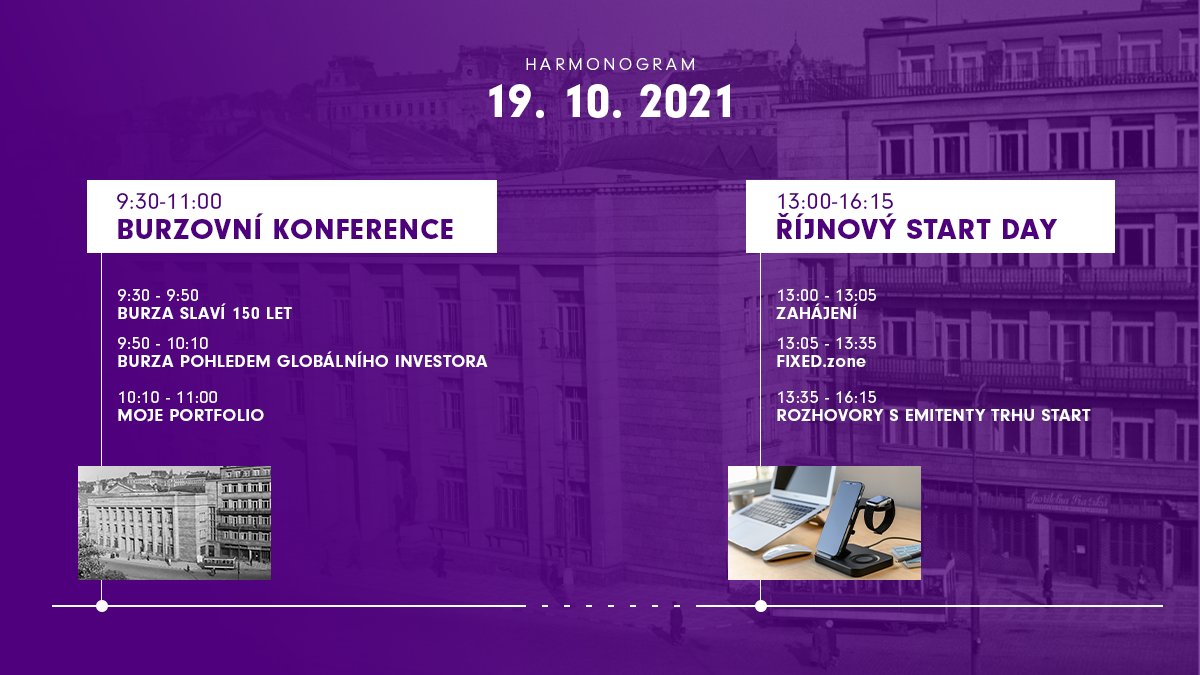 HARMONOGRAM
19. 10. 2021

9:30-11:00
BURZOVNÍ KONFERENCE

9:30 - 9:50
BURZA SLAVÍ 150 LET

9:50 - 10:10
BURZA POHLEDEM GLOBÁLNÍHO INVESTORA

10:10 - 11:00
MOJE PORTFOLIO

13:00-16:15
ŘÍJNOVÝ START DAY

13:00 - 13:05
ZAHÁJENÍ

13:05 - 13:35
FIXED.zone

13:35 - 16:15
ROZHOVORY S EMITENTY TRHU START